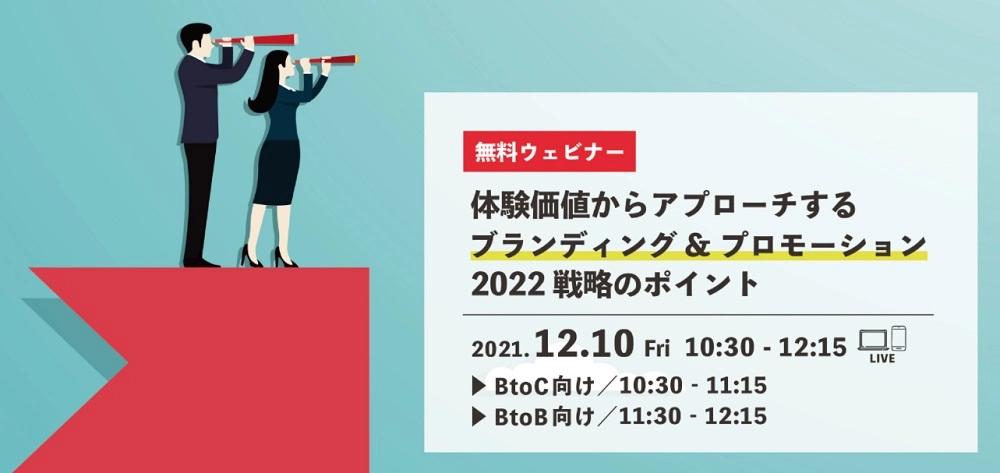 無料ウェビナー

体験価値からアプローチする
ブランディング & プロモーション
2022 戦略のポイント

2021.12.10 Fri 10:30 - 12:15 LIVE

▶ BtoC向け／10:30 - 11:15
▶ BtoB向け／11:30 - 12:15